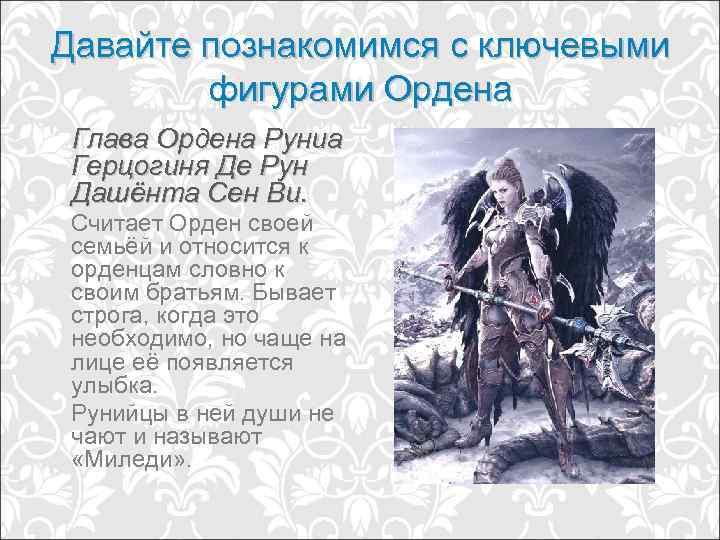 Давайте познакомимся с ключевыми фигурами Ордена

Глава Ордена Руниа Герцогиня Де Рун Дашёнта Сен Ви.

Считает Орден своей семьёй и относится к орденцам словно к своим братьям. Бывает строга, когда это необходимо, но чаще на лице её появляется улыбка.

Рунийцы в ней души не чают и называют «Миледи».